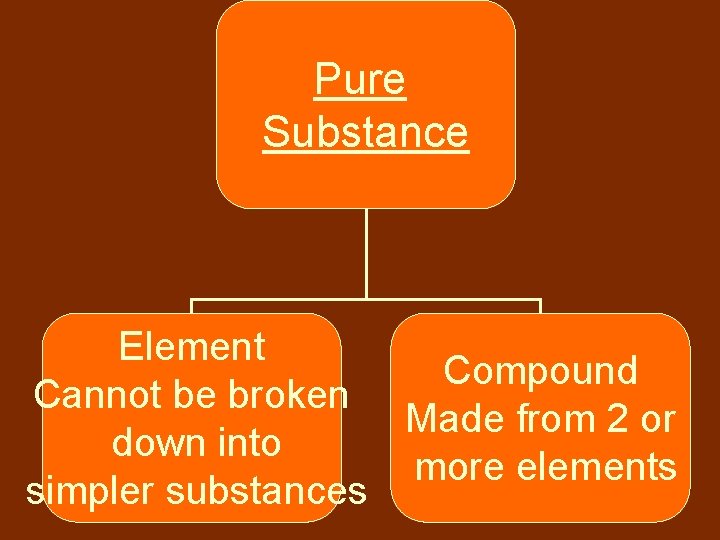 Pure Substance

Element
Cannot be broken down into simpler substances

Compound
Made from 2 or more elements